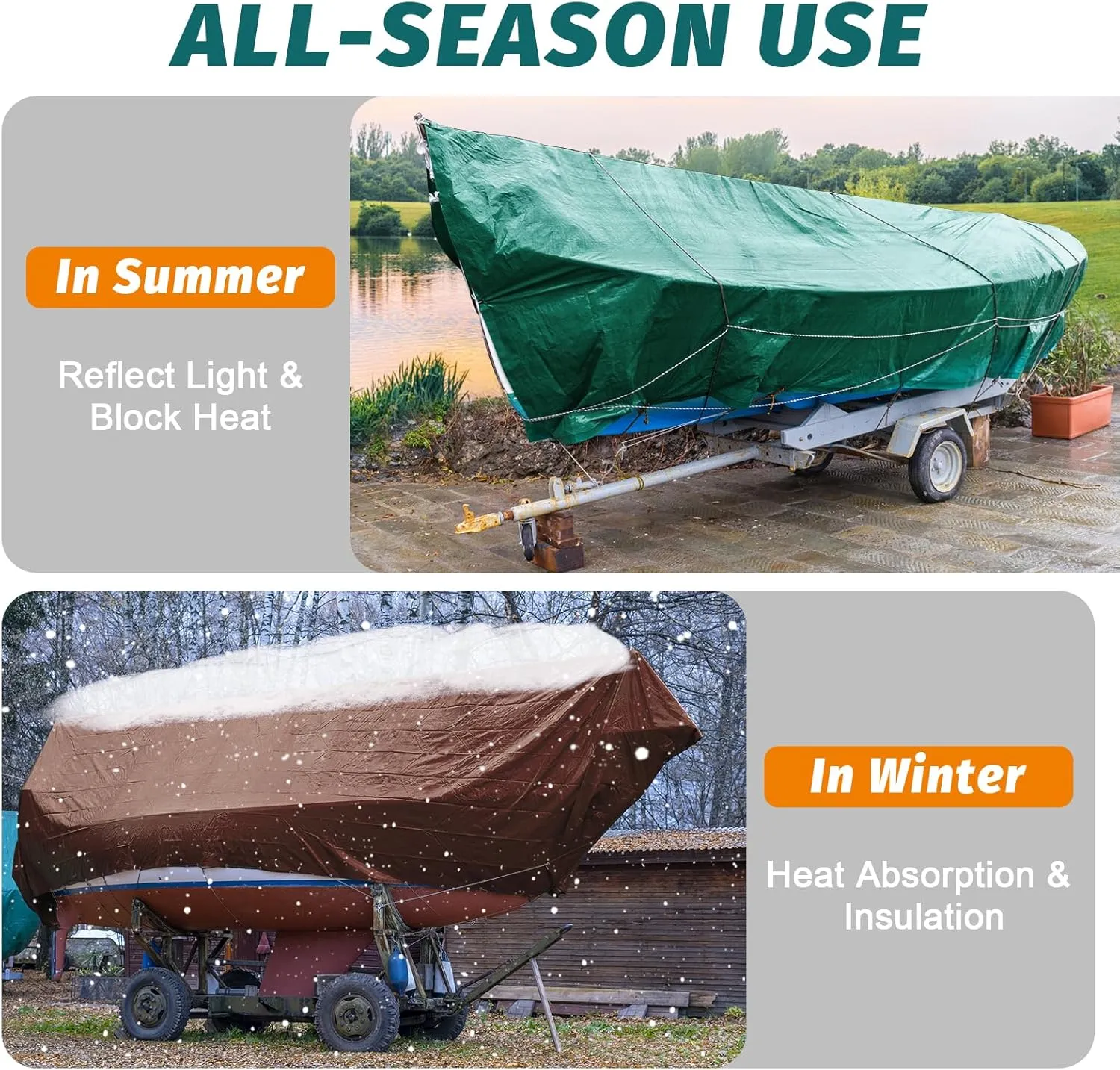 ALL-SEASON USE

In Summer

Reflect Light & Block Heat

In Winter

Heat Absorption & Insulation